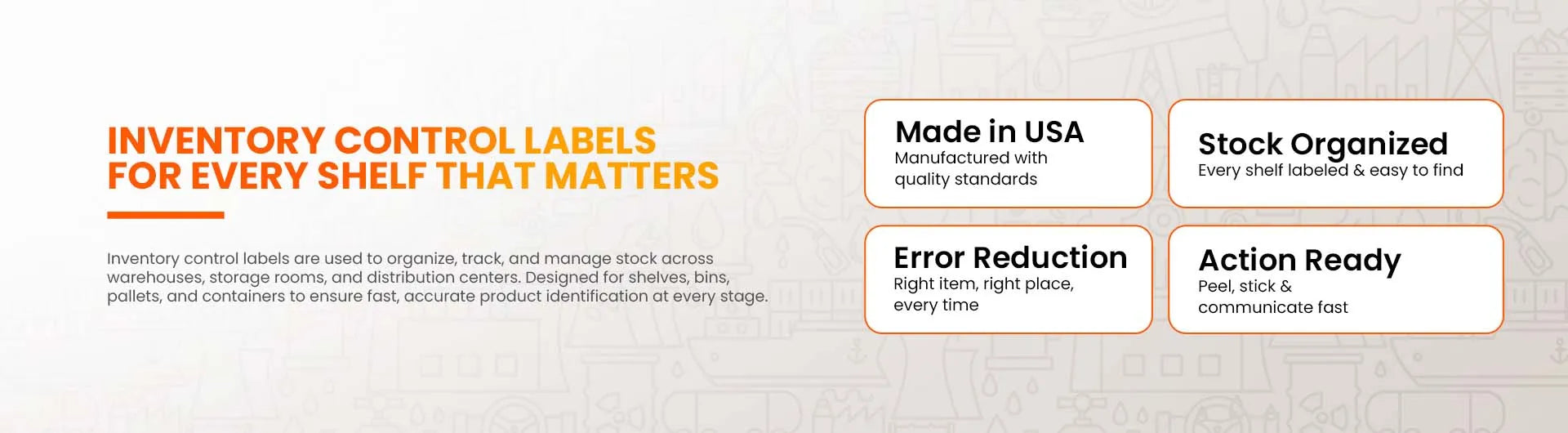 INVENTORY CONTROL LABELS
FOR EVERY SHELF THAT MATTERS

Inventory control labels are used to organize, track, and manage stock across warehouses, storage rooms, and distribution centers. Designed for shelves, bins, pallets, and containers to ensure fast, accurate product identification at every stage.

Made in USA
Manufactured with quality standards

Stock Organized
Every shelf labeled & easy to find

Error Reduction
Right item, right place, every time

Action Ready
Peel, stick & communicate fast